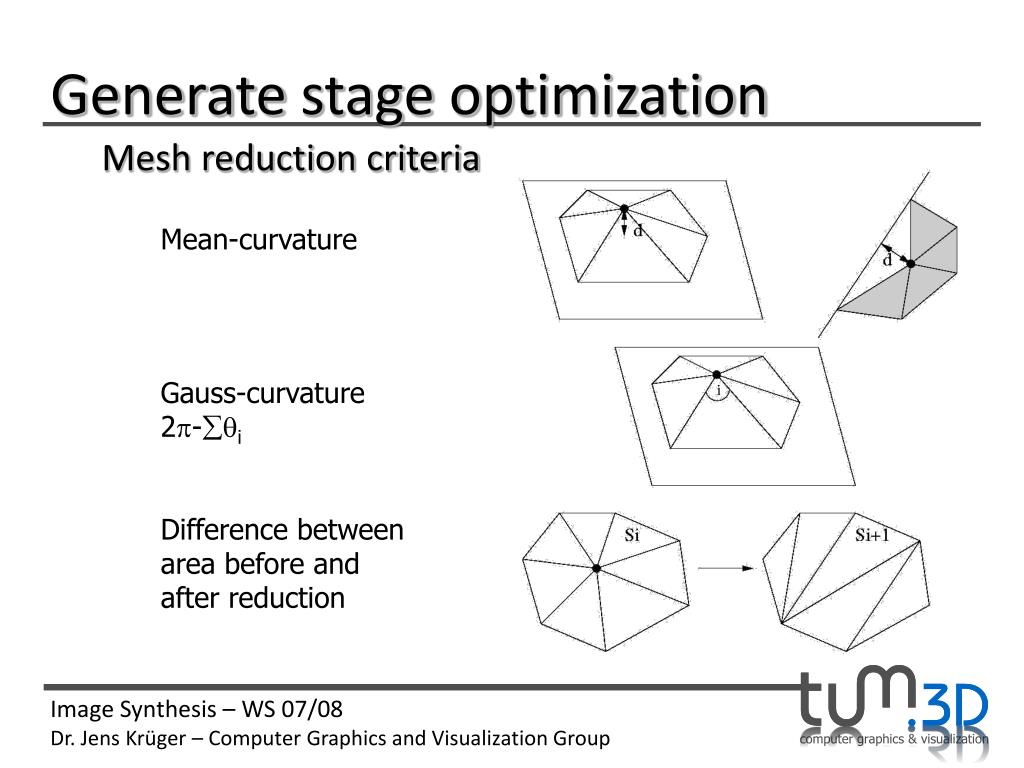 Generate stage optimization

Mesh reduction criteria

Mean-curvature

d

d

Gauss-curvature
$2\pi-\sum\theta_i$

i

Difference between area before and after reduction

Si

Si+1

Image Synthesis – WS 07/08
Dr. Jens Krüger – Computer Graphics and Visualization Group

tum.3D
computer graphics & visualization